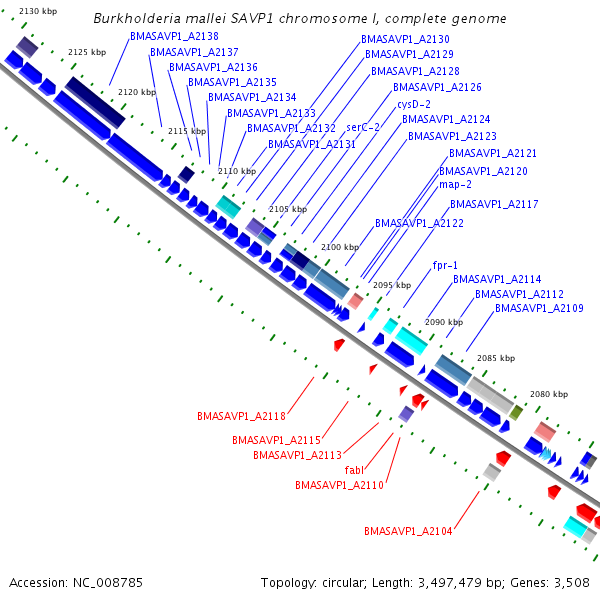 Burkholderia mallei SAVP1 chromosome I, complete genome

2130 kbp
2125 kbp
2120 kbp
2115 kbp
2110 kbp
2105 kbp
2100 kbp
2095 kbp
2090 kbp
2085 kbp
2080 kbp

BMASAVP1_A2138
BMASAVP1_A2137
BMASAVP1_A2136
BMASAVP1_A2135
BMASAVP1_A2134
BMASAVP1_A2133
BMASAVP1_A2132
BMASAVP1_A2131
BMASAVP1_A2130
BMASAVP1_A2129
BMASAVP1_A2128
BMASAVP1_A2126
cysD-2
serC-2
BMASAVP1_A2124
BMASAVP1_A2123
BMASAVP1_A2121
BMASAVP1_A2120
map-2
BMASAVP1_A2117
BMASAVP1_A2122
fpr-1
BMASAVP1_A2114
BMASAVP1_A2112
BMASAVP1_A2109

BMASAVP1_A2118
BMASAVP1_A2115
BMASAVP1_A2113
fabI
BMASAVP1_A2110
BMASAVP1_A2104

Accession: NC_008785
Topology: circular; Length: 3,497,479 bp; Genes: 3,508